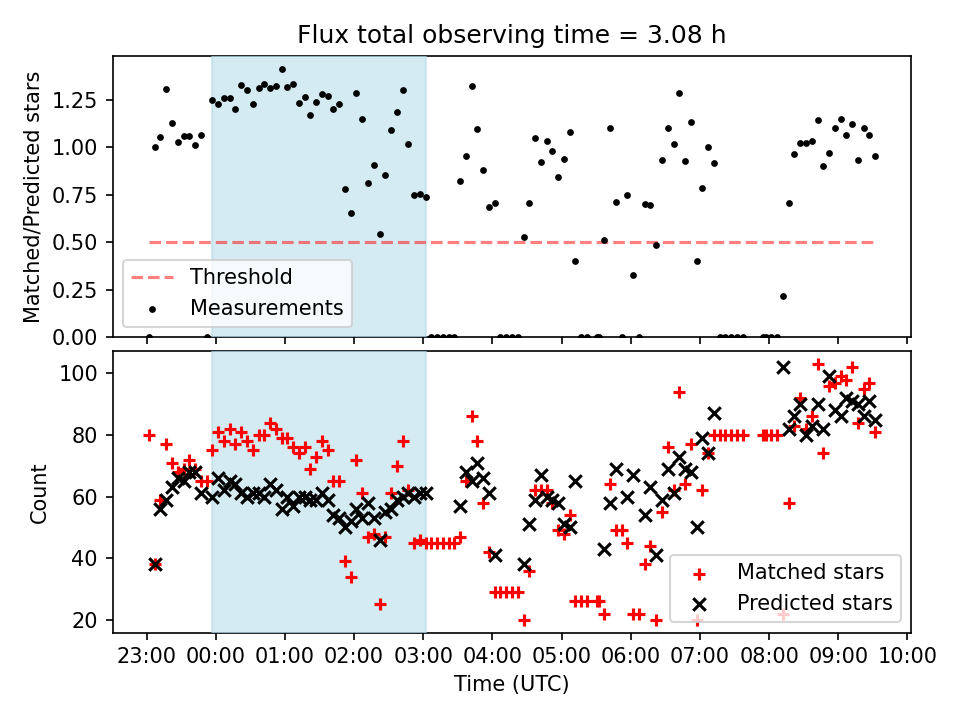 Flux total observing time = 3.08 h

Matched/Predicted stars

1.25
1.00
0.75
0.50
0.25
0.00

Threshold
Measurements

Count

100
80
60
40
20

Matched stars
Predicted stars

23:00 00:00 01:00 02:00 03:00 04:00 05:00 06:00 07:00 08:00 09:00 10:00

Time (UTC)